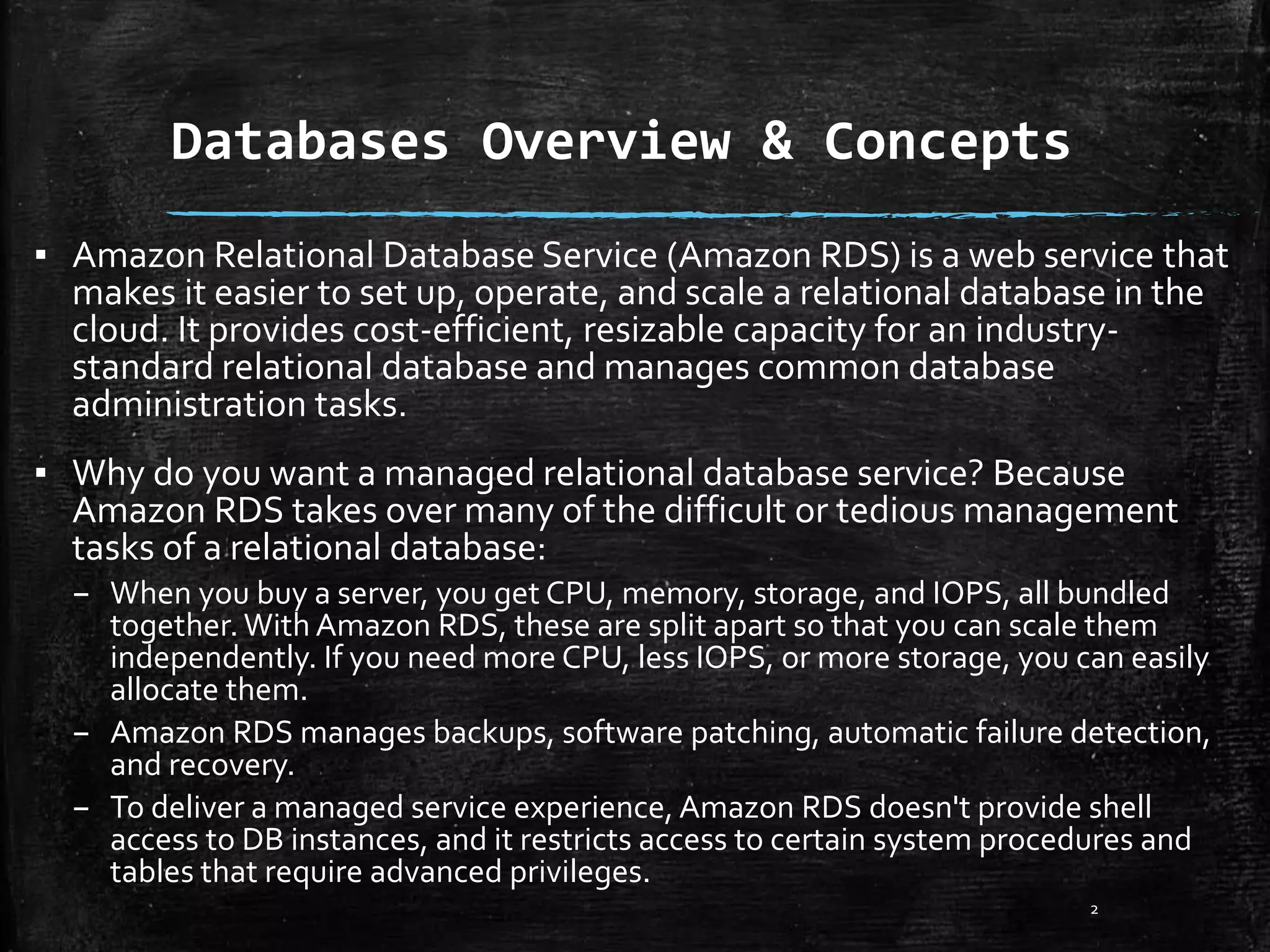 Databases Overview & Concepts

▪ Amazon Relational Database Service (Amazon RDS) is a web service that makes it easier to set up, operate, and scale a relational database in the cloud. It provides cost-efficient, resizable capacity for an industry-standard relational database and manages common database administration tasks.

▪ Why do you want a managed relational database service? Because Amazon RDS takes over many of the difficult or tedious management tasks of a relational database:

– When you buy a server, you get CPU, memory, storage, and IOPS, all bundled together. With Amazon RDS, these are split apart so that you can scale them independently. If you need more CPU, less IOPS, or more storage, you can easily allocate them.

– Amazon RDS manages backups, software patching, automatic failure detection, and recovery.

– To deliver a managed service experience, Amazon RDS doesn't provide shell access to DB instances, and it restricts access to certain system procedures and tables that require advanced privileges.

2